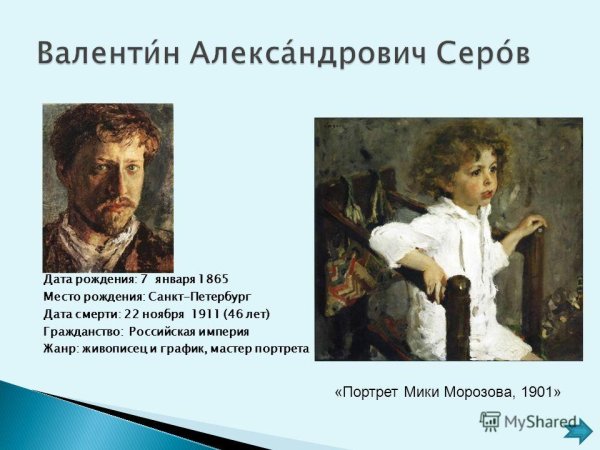 Валенти́н Алекса́ндрович Серо́в

Дата рождения: 7 января 1865
Место рождения: Санкт-Петербург
Дата смерти: 22 ноября 1911 (46 лет)
Гражданство: Российская империя
Жанр: живописец и график, мастер портрета

«Портрет Мики Морозова, 1901»

MyShared